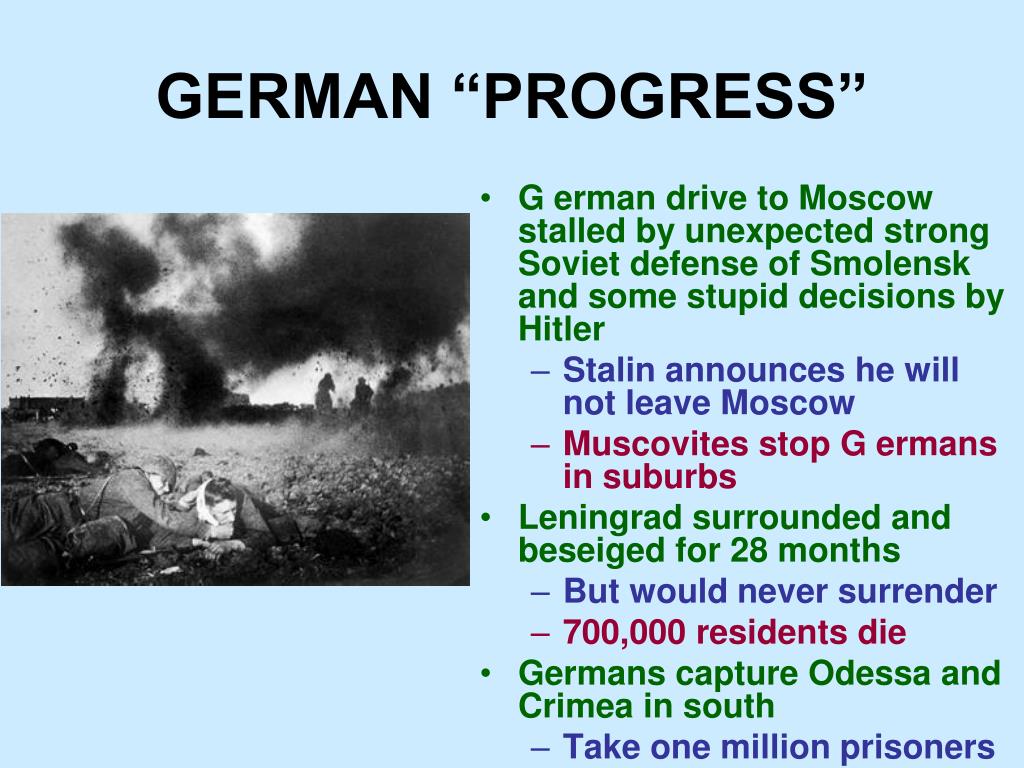 GERMAN “PROGRESS”

• G erman drive to Moscow stalled by unexpected strong Soviet defense of Smolensk and some stupid decisions by Hitler
– Stalin announces he will not leave Moscow
– Muscovites stop G ermans in suburbs
• Leningrad surrounded and beseiged for 28 months
– But would never surrender
– 700,000 residents die
• Germans capture Odessa and Crimea in south
– Take one million prisoners